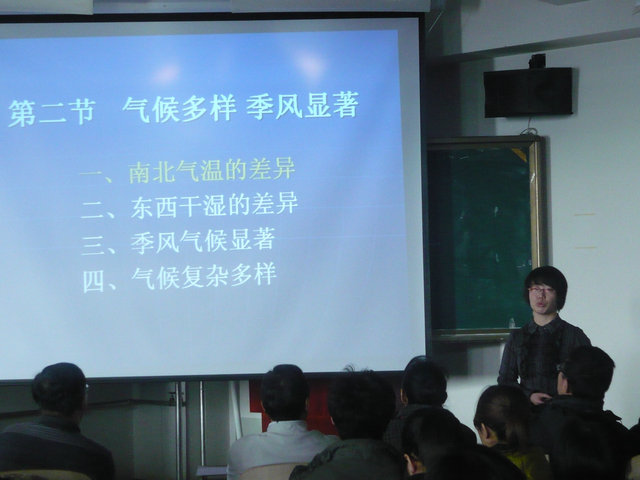 第二节 气候多样 季风显著

一、南北气温的差异
二、东西干湿的差异
三、季风气候显著
四、气候复杂多样